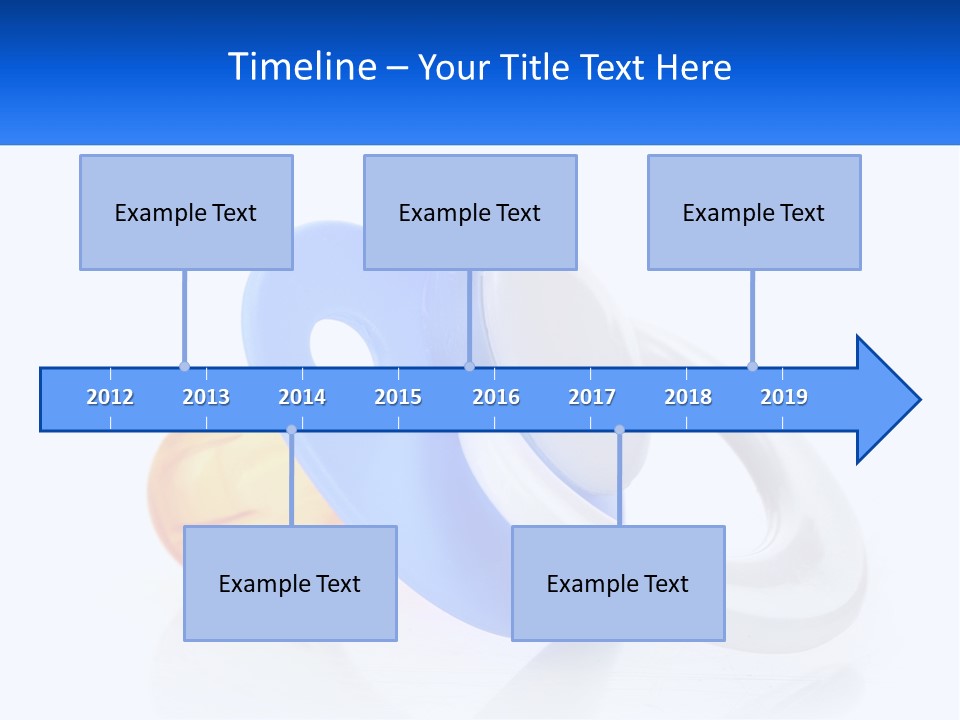 Timeline – Your Title Text Here

Example Text

Example Text

Example Text

2012 2013 2014 2015 2016 2017 2018 2019

Example Text

Example Text